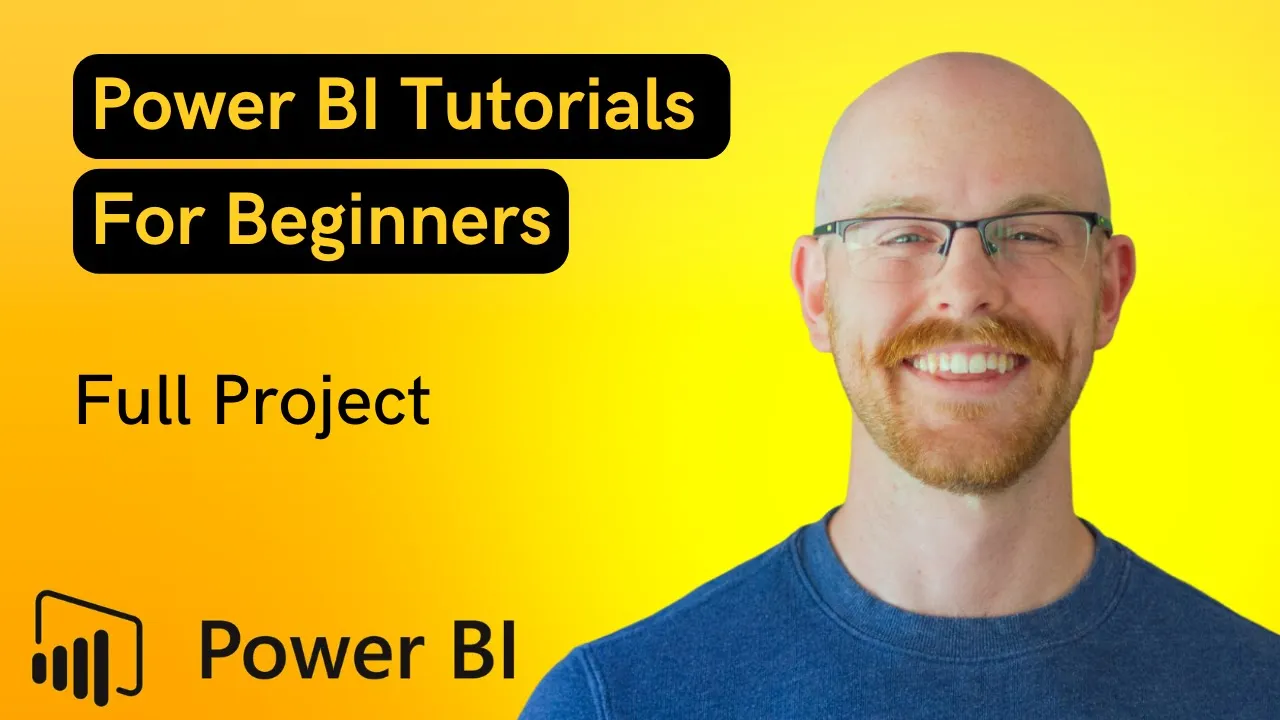 Power BI Tutorials
For Beginners

Full Project

Power BI